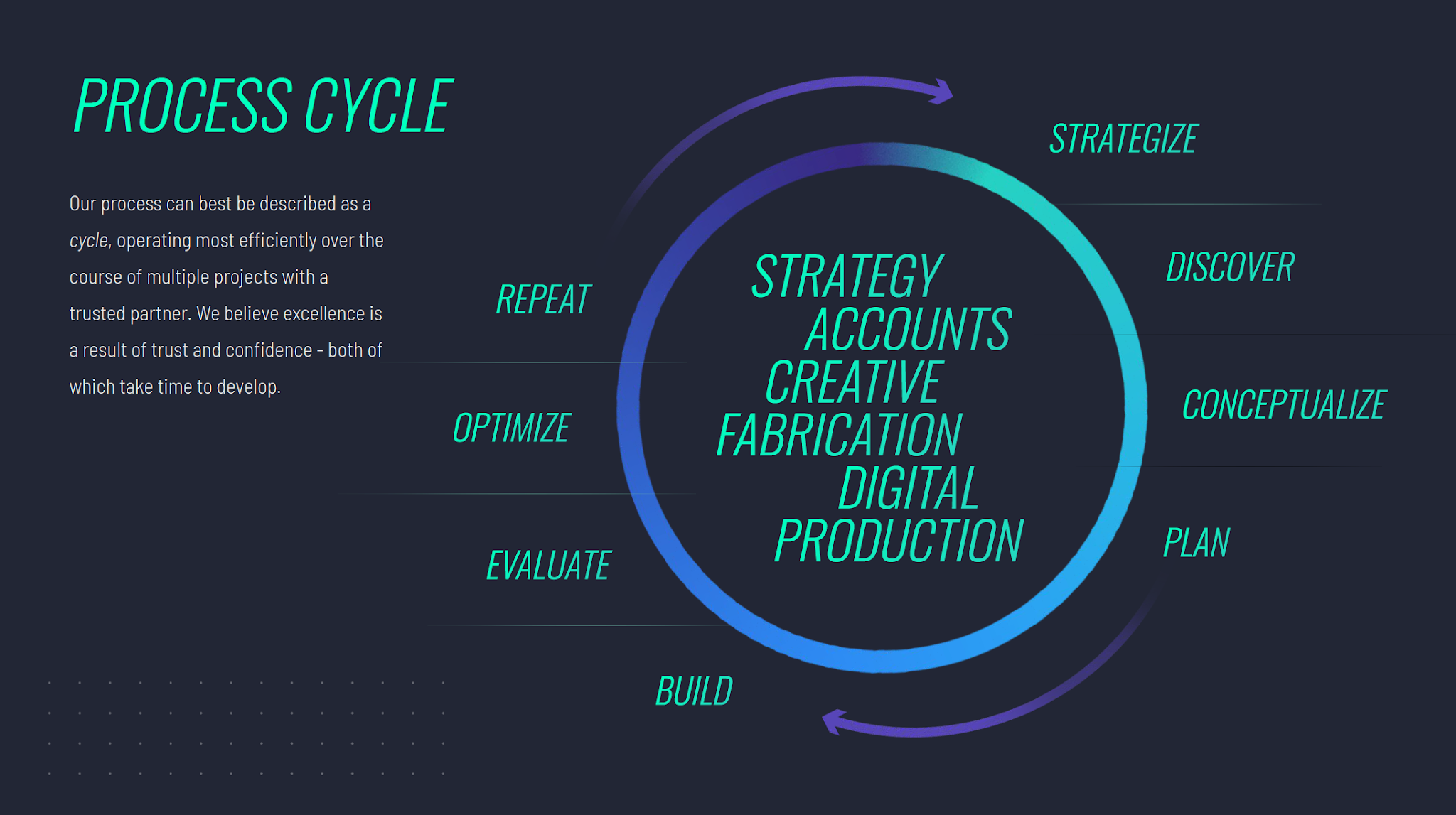 PROCESS CYCLE

Our process can best be described as a cycle, operating most efficiently over the course of multiple projects with a trusted partner. We believe excellence is a result of trust and confidence - both of which take time to develop.

STRATEGIZE

DISCOVER

CONCEPTUALIZE

PLAN

BUILD

EVALUATE

OPTIMIZE

REPEAT

STRATEGY
ACCOUNTS
CREATIVE
FABRICATION
DIGITAL
PRODUCTION